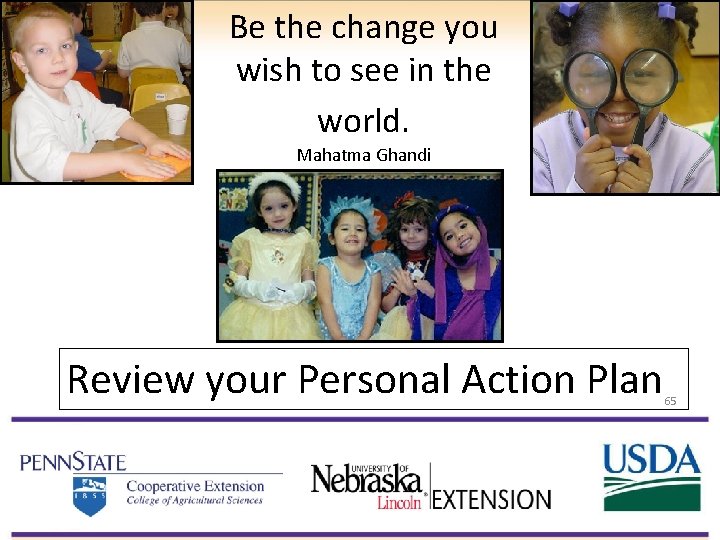 Be the change you wish to see in the world.
Mahatma Ghandi

Review your Personal Action Plan

65

PENNSTATE
1855
Cooperative Extension
College of Agricultural Sciences

UNIVERSITY OF Nebraska Lincoln EXTENSION

USDA